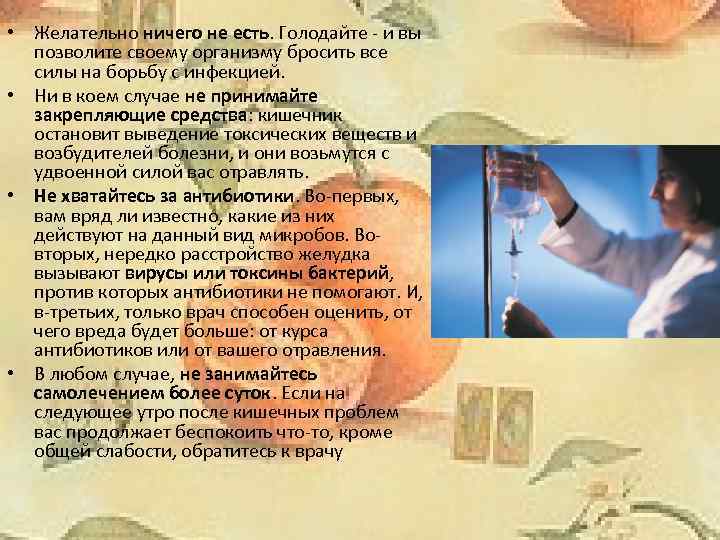 • Желательно ничего не есть. Голодайте - и вы позволите своему организму бросить все силы на борьбу с инфекцией.

• Ни в коем случае не принимайте закрепляющие средства: кишечник остановит выведение токсических веществ и возбудителей болезни, и они возьмутся с удвоенной силой вас отравлять.

• Не хватайтесь за антибиотики. Во-первых, вам вряд ли известно, какие из них действуют на данный вид микробов. Во-вторых, нередко расстройство желудка вызывают вирусы или токсины бактерий, против которых антибиотики не помогают. И, в-третьих, только врач способен оценить, от чего вреда будет больше: от курса антибиотиков или от вашего отравления.

• В любом случае, не занимайтесь самолечением более суток. Если на следующее утро после кишечных проблем вас продолжает беспокоить что-то, кроме общей слабости, обратитесь к врачу